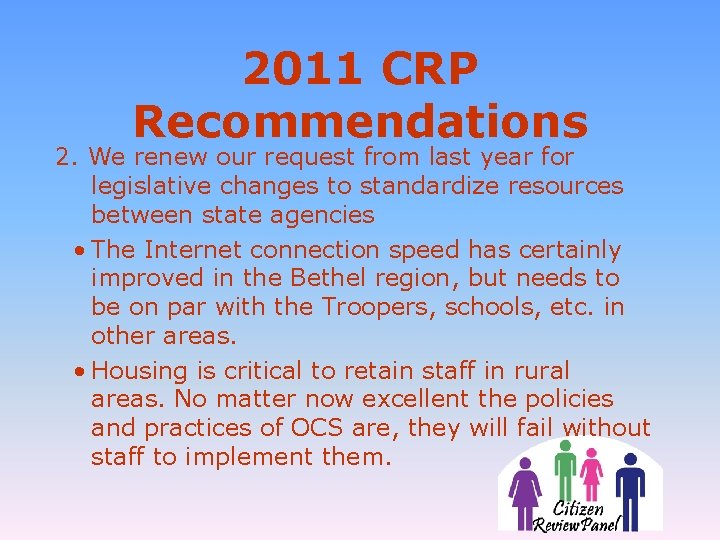 2011 CRP Recommendations

2. We renew our request from last year for legislative changes to standardize resources between state agencies

• The Internet connection speed has certainly improved in the Bethel region, but needs to be on par with the Troopers, schools, etc. in other areas.

• Housing is critical to retain staff in rural areas. No matter now excellent the policies and practices of OCS are, they will fail without staff to implement them.

Citizen Review Panel